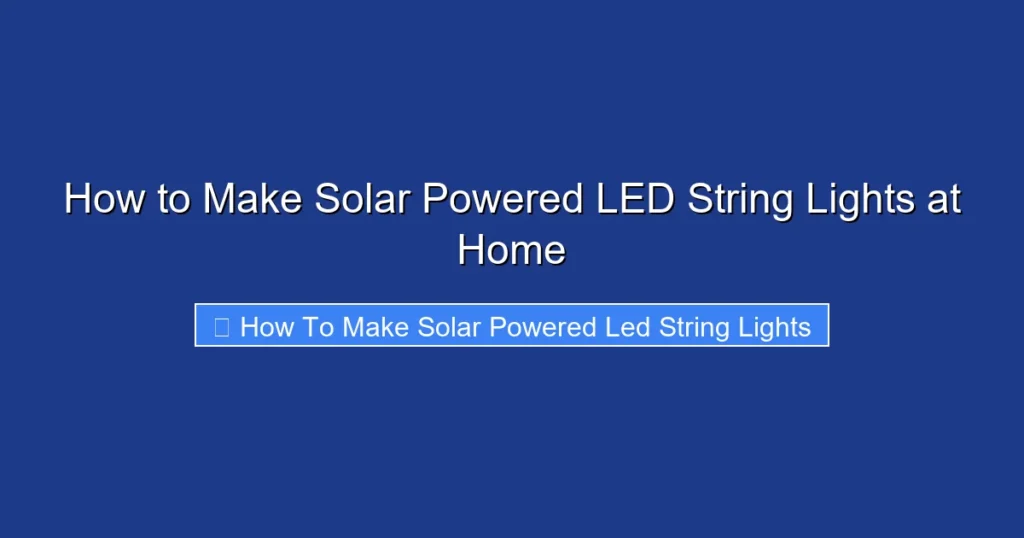 How to Make Solar Powered LED String Lights at Home

How To Make Solar Powered Led String Lights